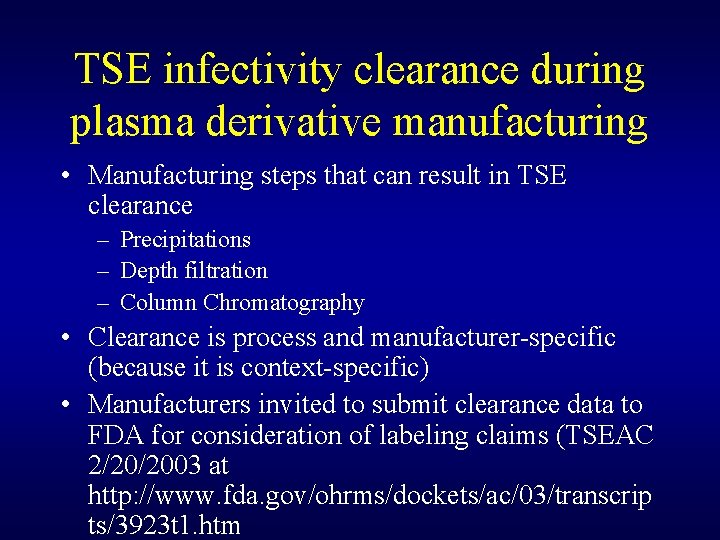 TSE infectivity clearance during plasma derivative manufacturing

• Manufacturing steps that can result in TSE clearance
– Precipitations
– Depth filtration
– Column Chromatography
• Clearance is process and manufacturer-specific (because it is context-specific)
• Manufacturers invited to submit clearance data to FDA for consideration of labeling claims (TSEAC 2/20/2003 at http://www.fda.gov/ohrms/dockets/ac/03/transcripts/3923t1.htm